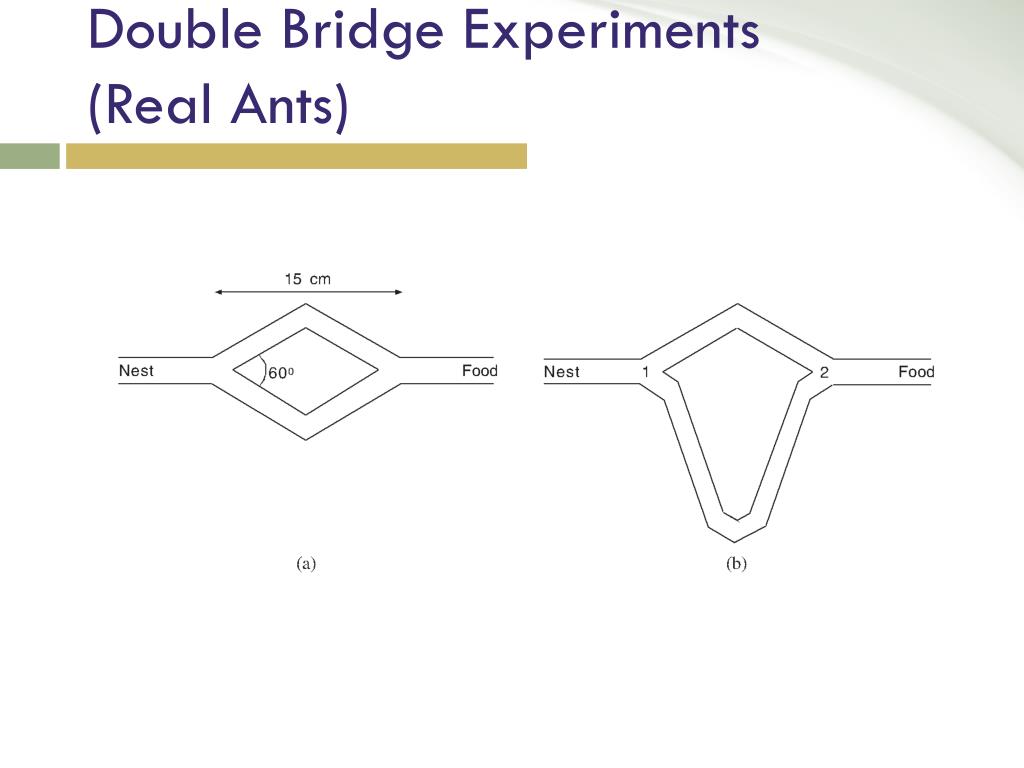 Double Bridge Experiments (Real Ants)

15 cm

Nest

$60^0$

Food

(a)

Nest

1

2

Food

(b)